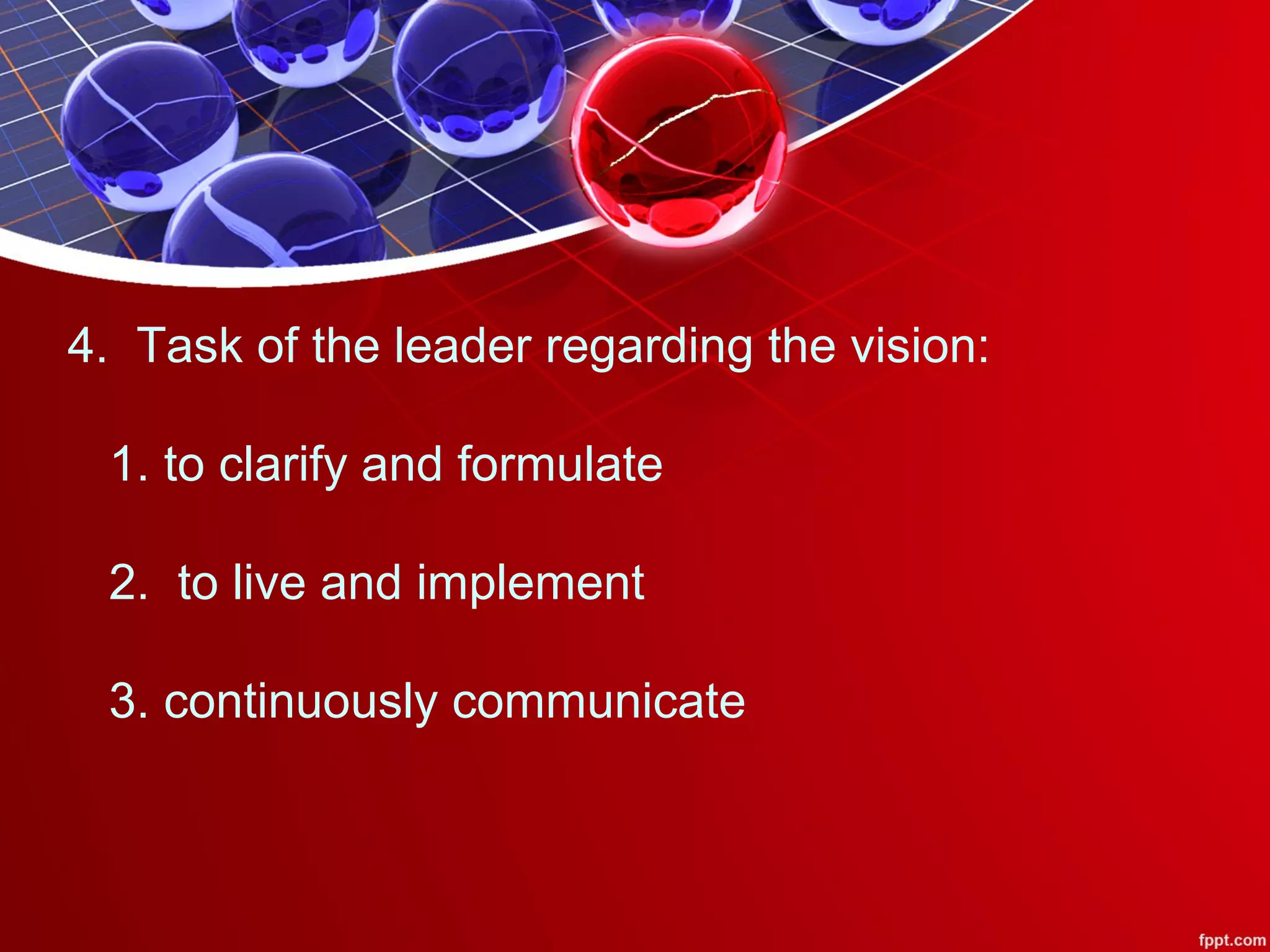 4. Task of the leader regarding the vision:

1. to clarify and formulate

2. to live and implement

3. continuously communicate

fppt.com